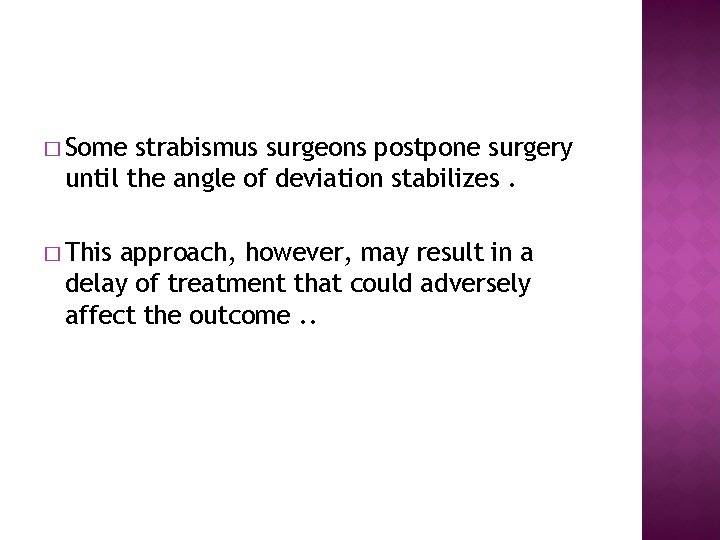 □ Some strabismus surgeons postpone surgery until the angle of deviation stabilizes .

□ This approach, however, may result in a delay of treatment that could adversely affect the outcome ..